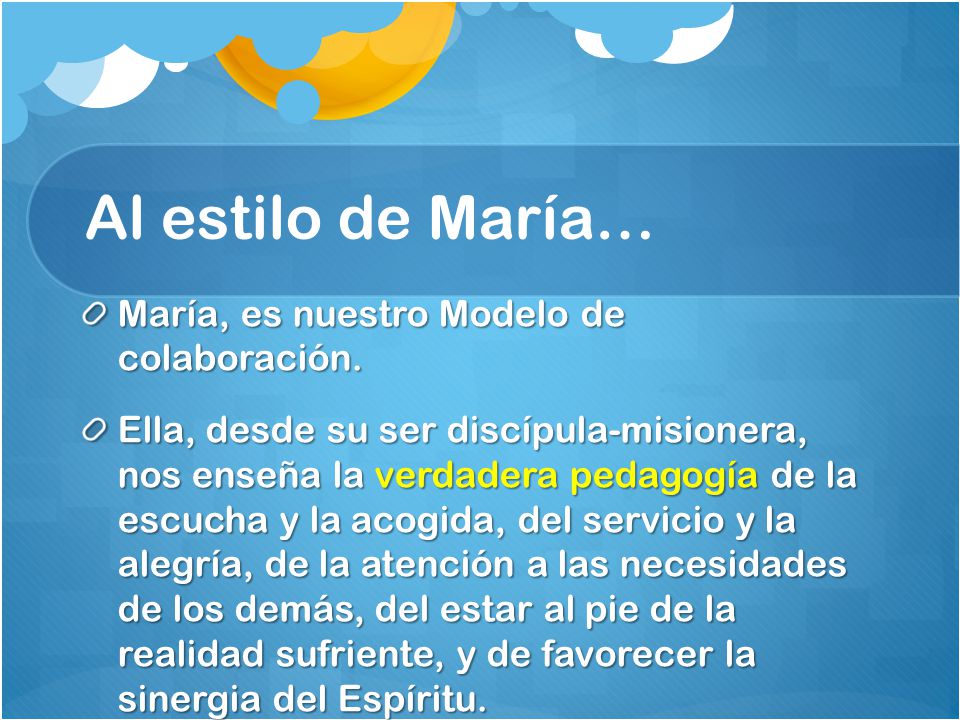 Al estilo de María…

María, es nuestro Modelo de colaboración.

Ella, desde su ser discípula-misionera, nos enseña la verdadera pedagogía de la escucha y la acogida, del servicio y la alegría, de la atención a las necesidades de los demás, del estar al pie de la realidad sufriente, y de favorecer la sinergia del Espíritu.